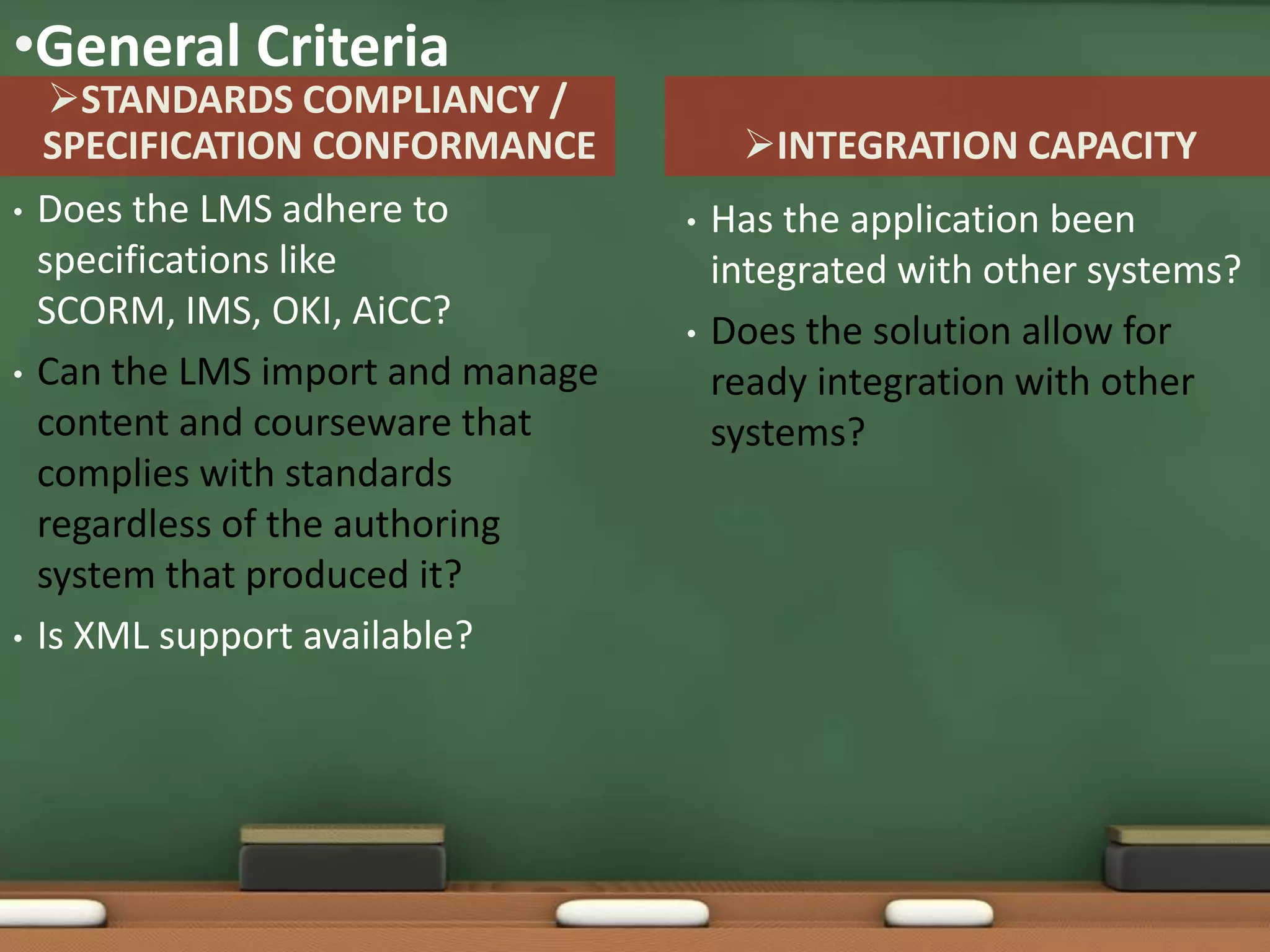 •General Criteria

➢STANDARDS COMPLIANCY / SPECIFICATION CONFORMANCE

• Does the LMS adhere to specifications like SCORM, IMS, OKI, AiCC?

• Can the LMS import and manage content and courseware that complies with standards regardless of the authoring system that produced it?

• Is XML support available?

➢INTEGRATION CAPACITY

• Has the application been integrated with other systems?

• Does the solution allow for ready integration with other systems?